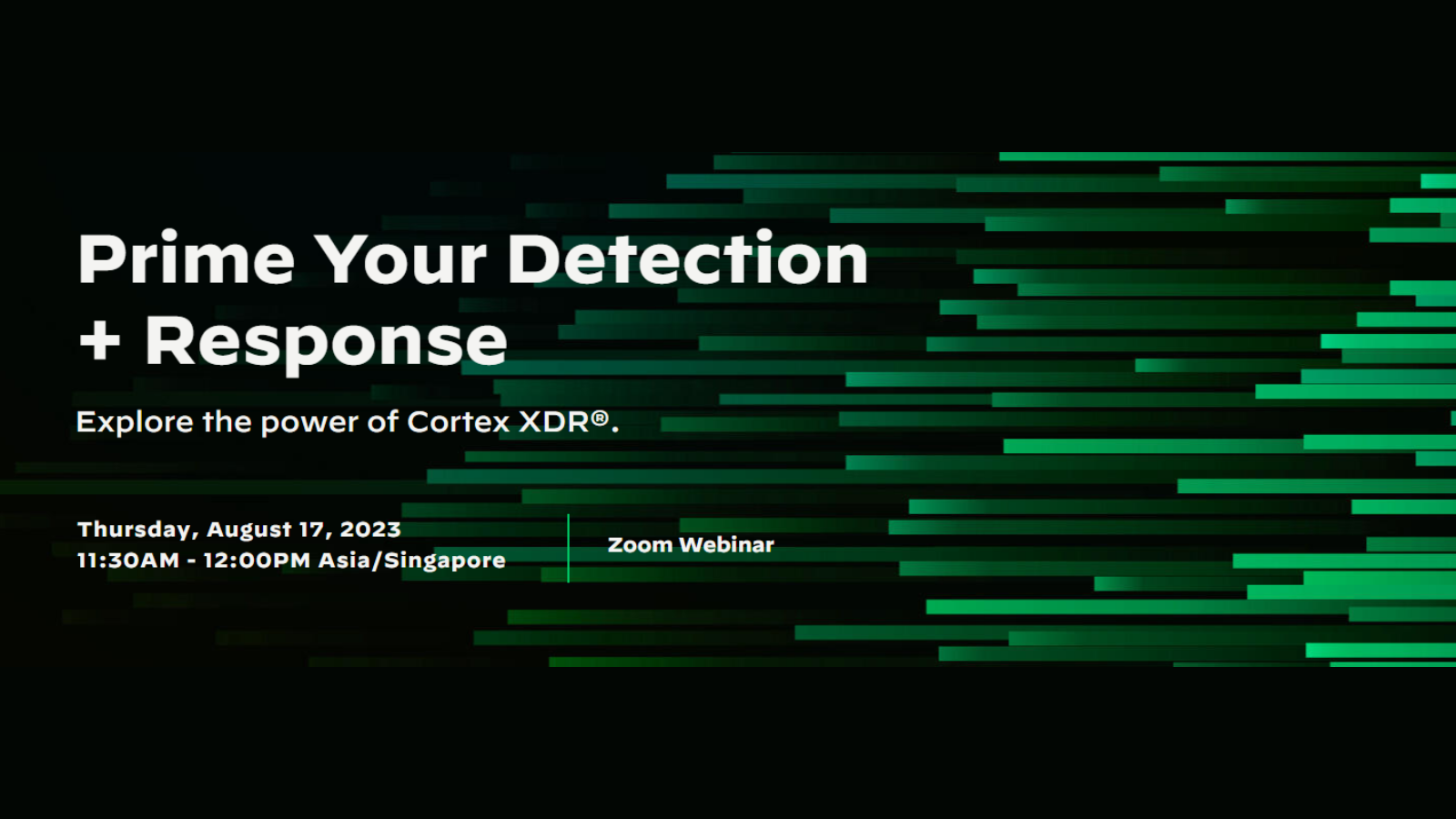 Prime Your Detection + Response

Explore the power of Cortex XDR®.

Thursday, August 17, 2023
11:30AM - 12:00PM Asia/Singapore

Zoom Webinar